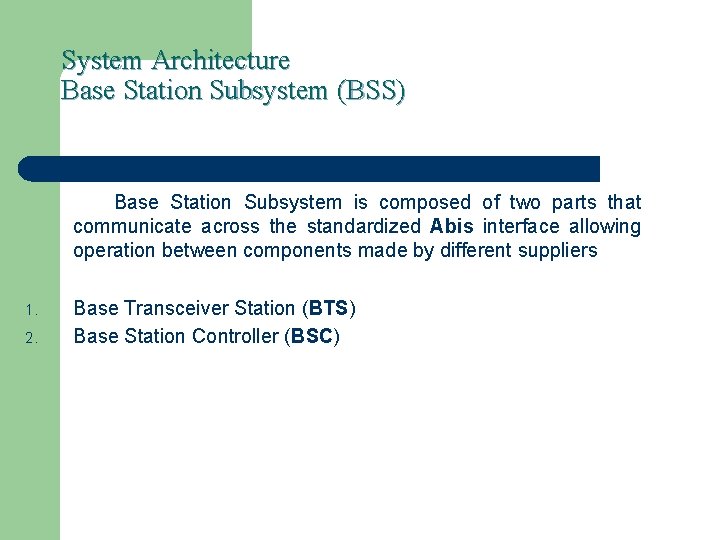 System Architecture
Base Station Subsystem (BSS)

Base Station Subsystem is composed of two parts that communicate across the standardized Abis interface allowing operation between components made by different suppliers

1. Base Transceiver Station (BTS)
2. Base Station Controller (BSC)